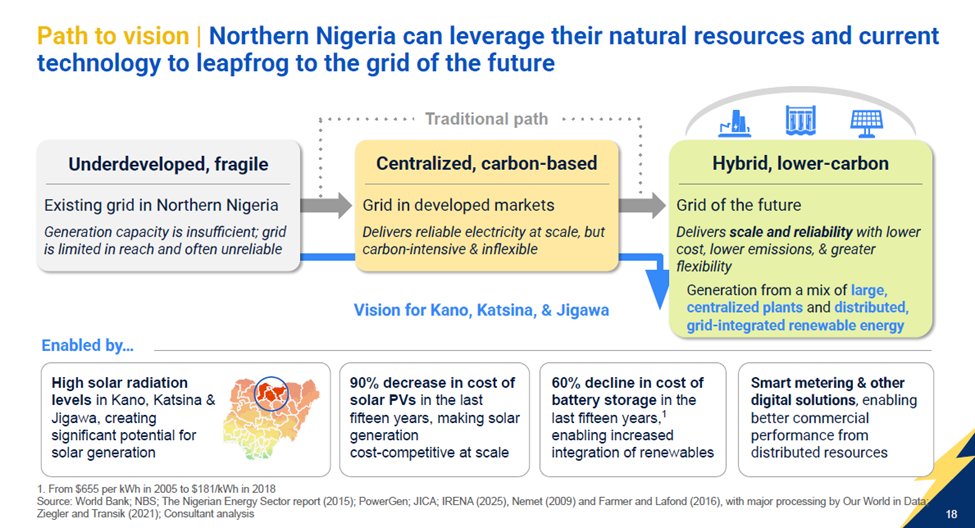 Path to vision | Northern Nigeria can leverage their natural resources and current technology to leapfrog to the grid of the future

Traditional path

Underdeveloped, fragile

Existing grid in Northern Nigeria

Generation capacity is insufficient; grid is limited in reach and often unreliable

Centralized, carbon-based

Grid in developed markets

Delivers reliable electricity at scale, but carbon-intensive & inflexible

Hybrid, lower-carbon

Grid of the future

Delivers scale and reliability with lower cost, lower emissions, & greater flexibility

Generation from a mix of large, centralized plants and distributed, grid-integrated renewable energy

Vision for Kano, Katsina, & Jigawa

Enabled by…

High solar radiation levels in Kano, Katsina & Jigawa, creating significant potential for solar generation

90% decrease in cost of solar PVs in the last fifteen years, making solar generation cost-competitive at scale

60% decline in cost of battery storage in the last fifteen years,$^1$ enabling increased integration of renewables

Smart metering & other digital solutions, enabling better commercial performance from distributed resources

1. From $655 per kWh in 2005 to $181/kWh in 2018
Source: World Bank; NBS; The Nigerian Energy Sector report (2015); PowerGen; JICA; IRENA (2025), Nemet (2009) and Farmer and Lafond (2016), with major processing by Our World in Data; Ziegler and Transik (2021); Consultant analysis

18